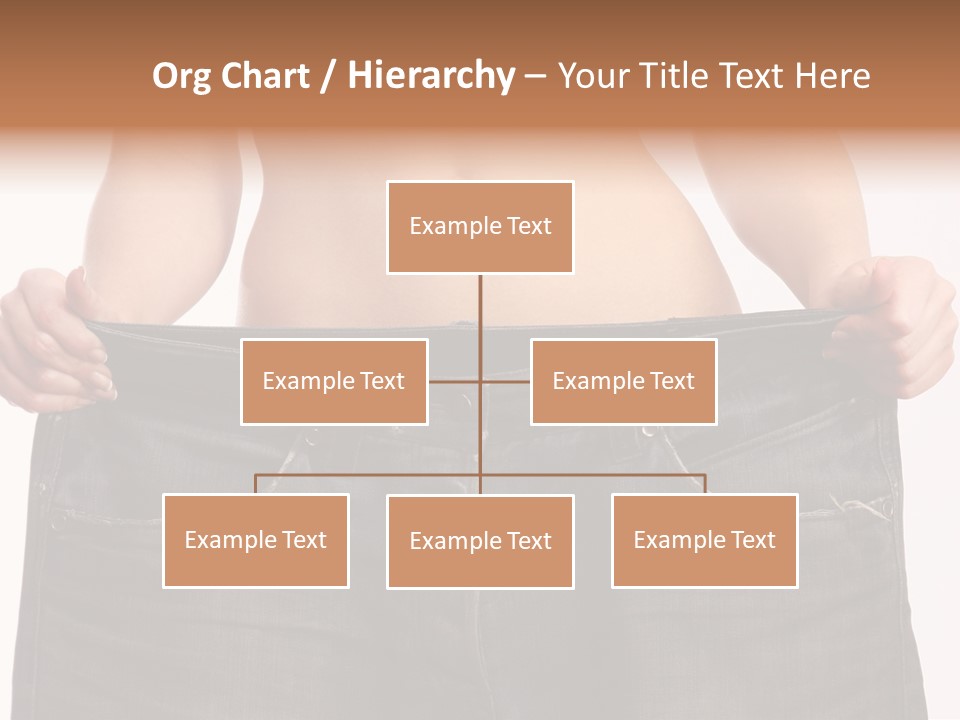 Org Chart / Hierarchy – Your Title Text Here

Example Text

Example Text

Example Text

Example Text

Example Text

Example Text